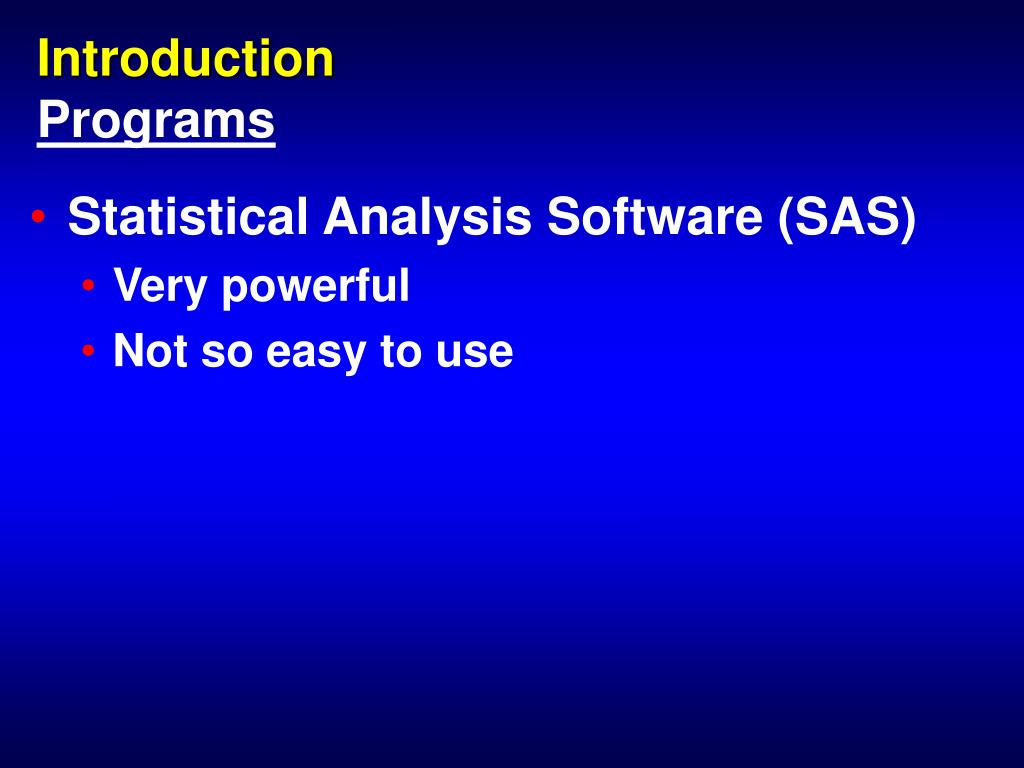 Introduction
Programs

• Statistical Analysis Software (SAS)
  • Very powerful
  • Not so easy to use